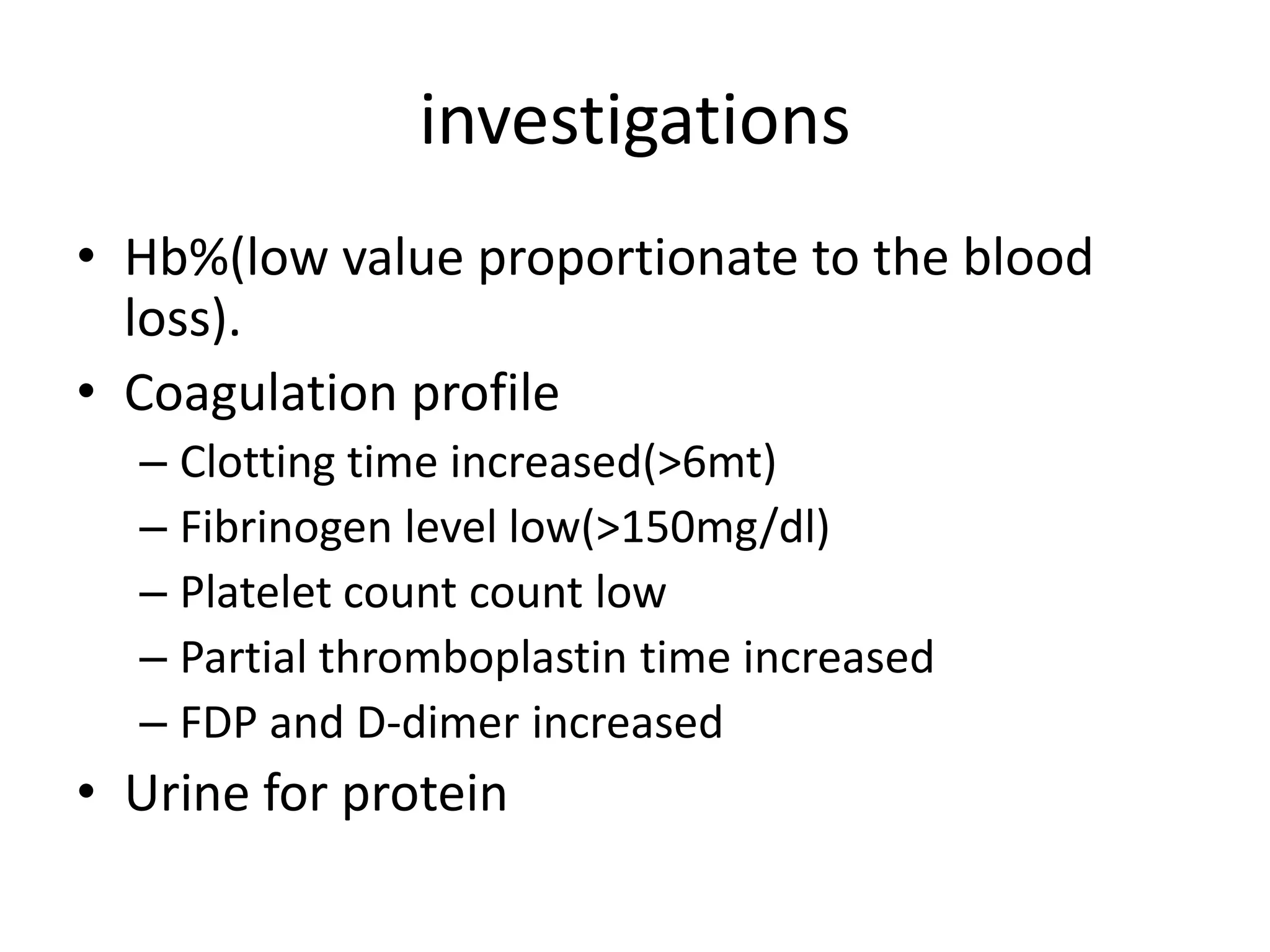 investigations

• Hb%(low value proportionate to the blood loss).
• Coagulation profile
– Clotting time increased(>6mt)
– Fibrinogen level low(>150mg/dl)
– Platelet count count low
– Partial thromboplastin time increased
– FDP and D-dimer increased
• Urine for protein